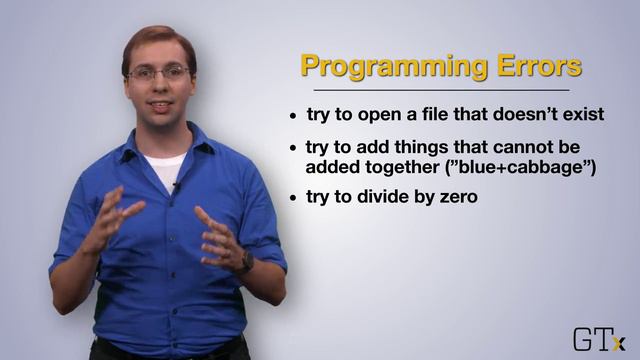 Programming Errors

• try to open a file that doesn't exist
• try to add things that cannot be added together ("blue+cabbage")
• try to divide by zero

GTx